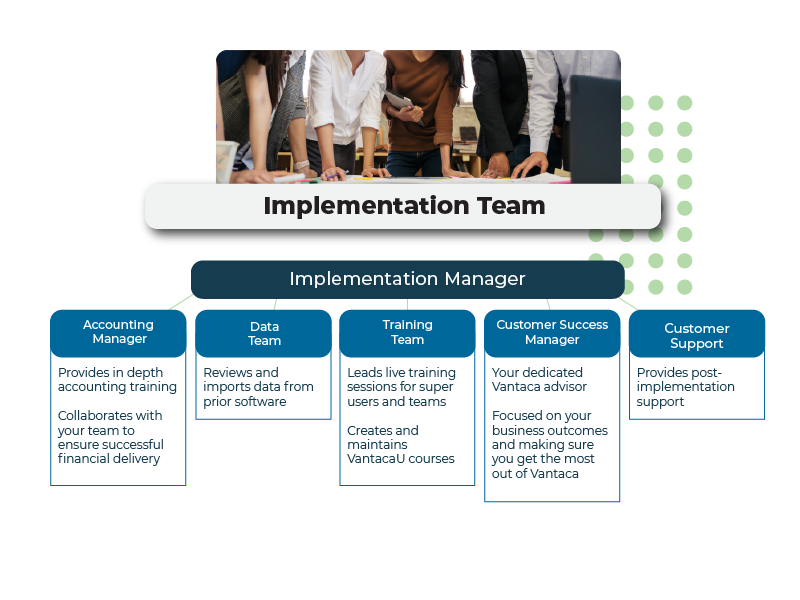 Implementation Team

Implementation Manager

Accounting Manager

Provides in depth accounting training

Collaborates with your team to ensure successful financial delivery

Data Team

Reviews and imports data from prior software

Training Team

Leads live training sessions for super users and teams

Creates and maintains VantacaU courses

Customer Success Manager

Your dedicated Vantaca advisor

Focused on your business outcomes and making sure you get the most out of Vantaca

Customer Support

Provides post-implementation support